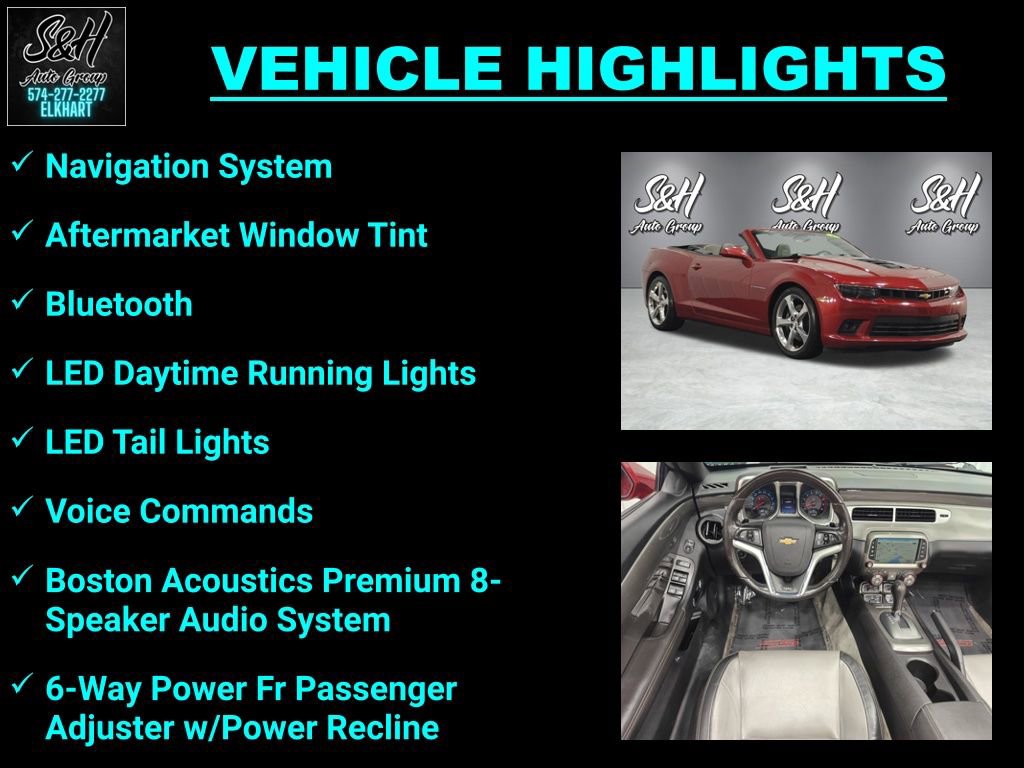 S&H
Auto Group
574-277-2277
ELKHART

VEHICLE HIGHLIGHTS

✓ Navigation System

✓ Aftermarket Window Tint

✓ Bluetooth

✓ LED Daytime Running Lights

✓ LED Tail Lights

✓ Voice Commands

✓ Boston Acoustics Premium 8-Speaker Audio System

✓ 6-Way Power Fr Passenger Adjuster w/Power Recline

S&H Auto Group S&H Auto Group S&H Auto Group